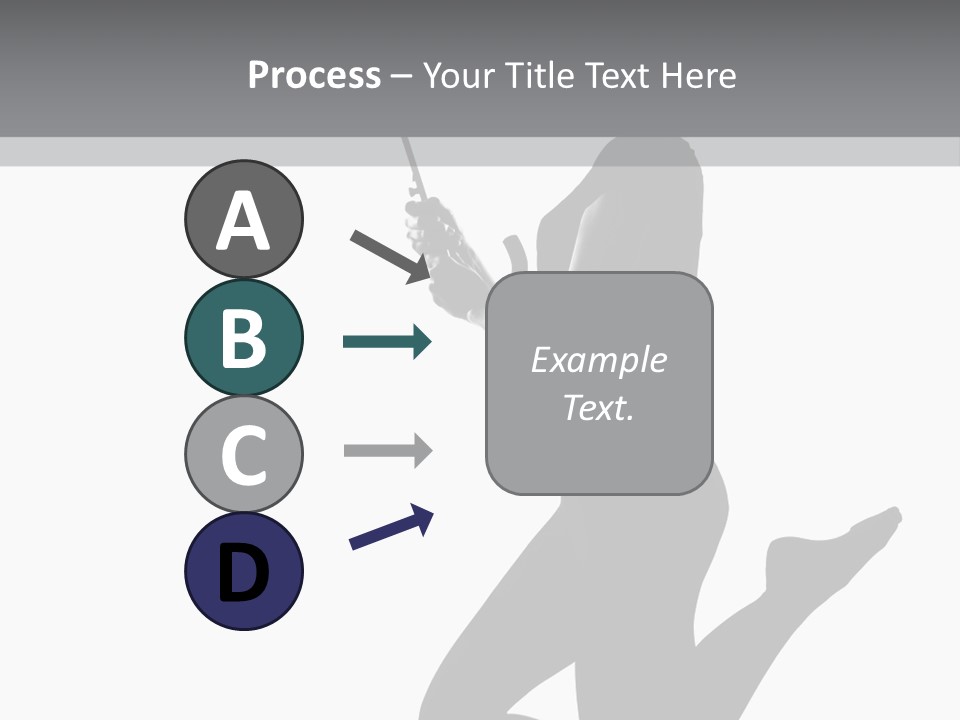 Process – Your Title Text Here

A

B

C

D

Example Text.